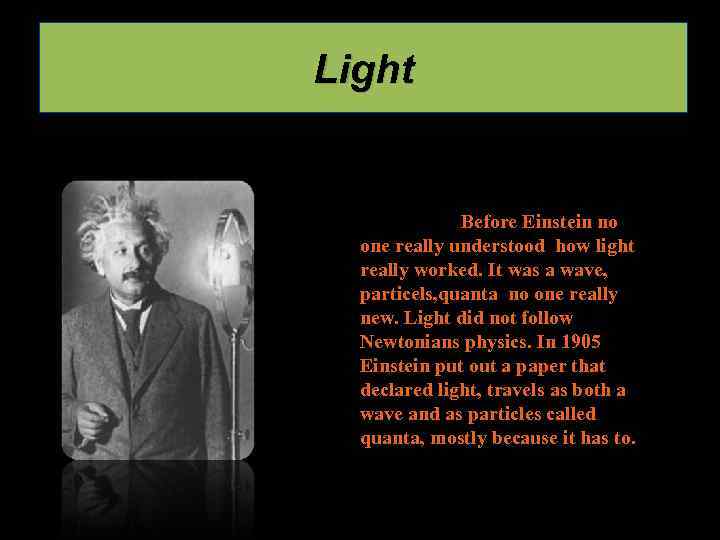 Light

Before Einstein no one really understood how light really worked. It was a wave, particels,quanta no one really new. Light did not follow Newtonians physics. In 1905 Einstein put out a paper that declared light, travels as both a wave and as particles called quanta, mostly because it has to.